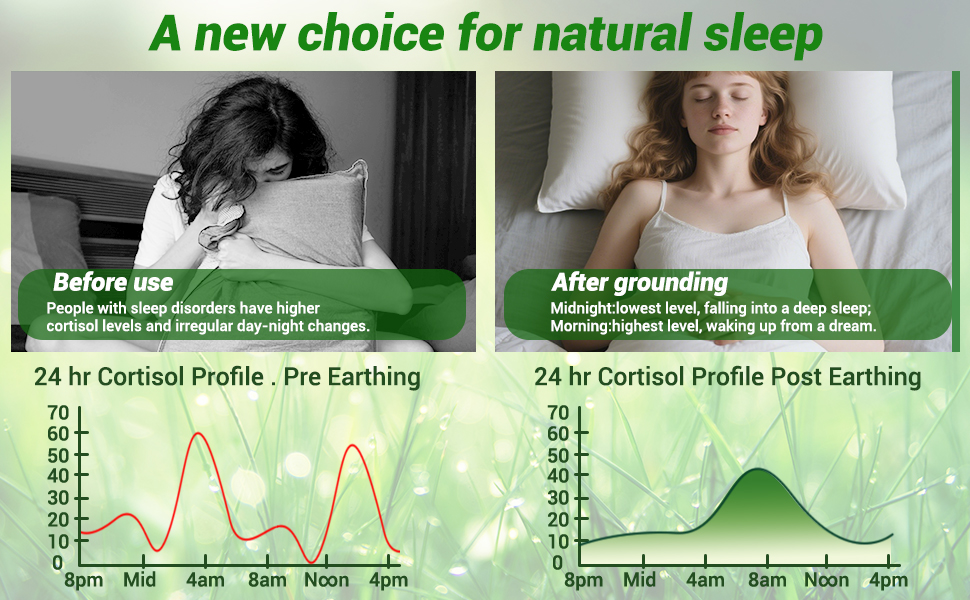 A new choice for natural sleep

Before use
People with sleep disorders have higher cortisol levels and irregular day-night changes.

After grounding
Midnight:lowest level, falling into a deep sleep;
Morning:highest level, waking up from a dream.

24 hr Cortisol Profile . Pre Earthing

70
60
50
40
30
20
10
0
8pm Mid 4am 8am Noon 4pm

24 hr Cortisol Profile Post Earthing

70
60
50
40
30
20
10
0
8pm Mid 4am 8am Noon 4pm